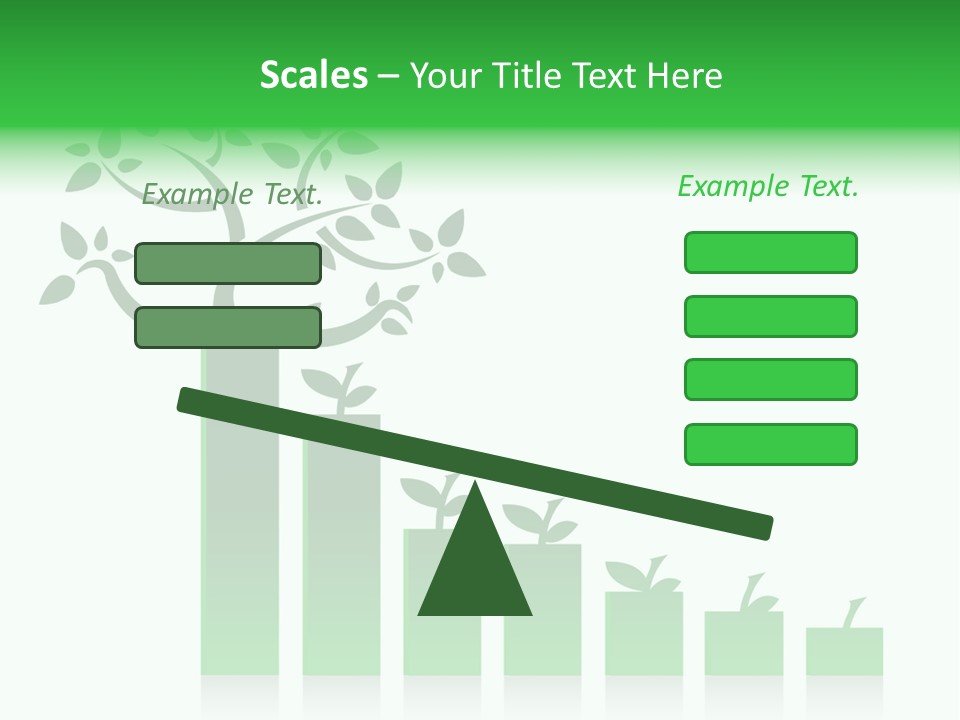 Scales – Your Title Text Here

Example Text.

Example Text.